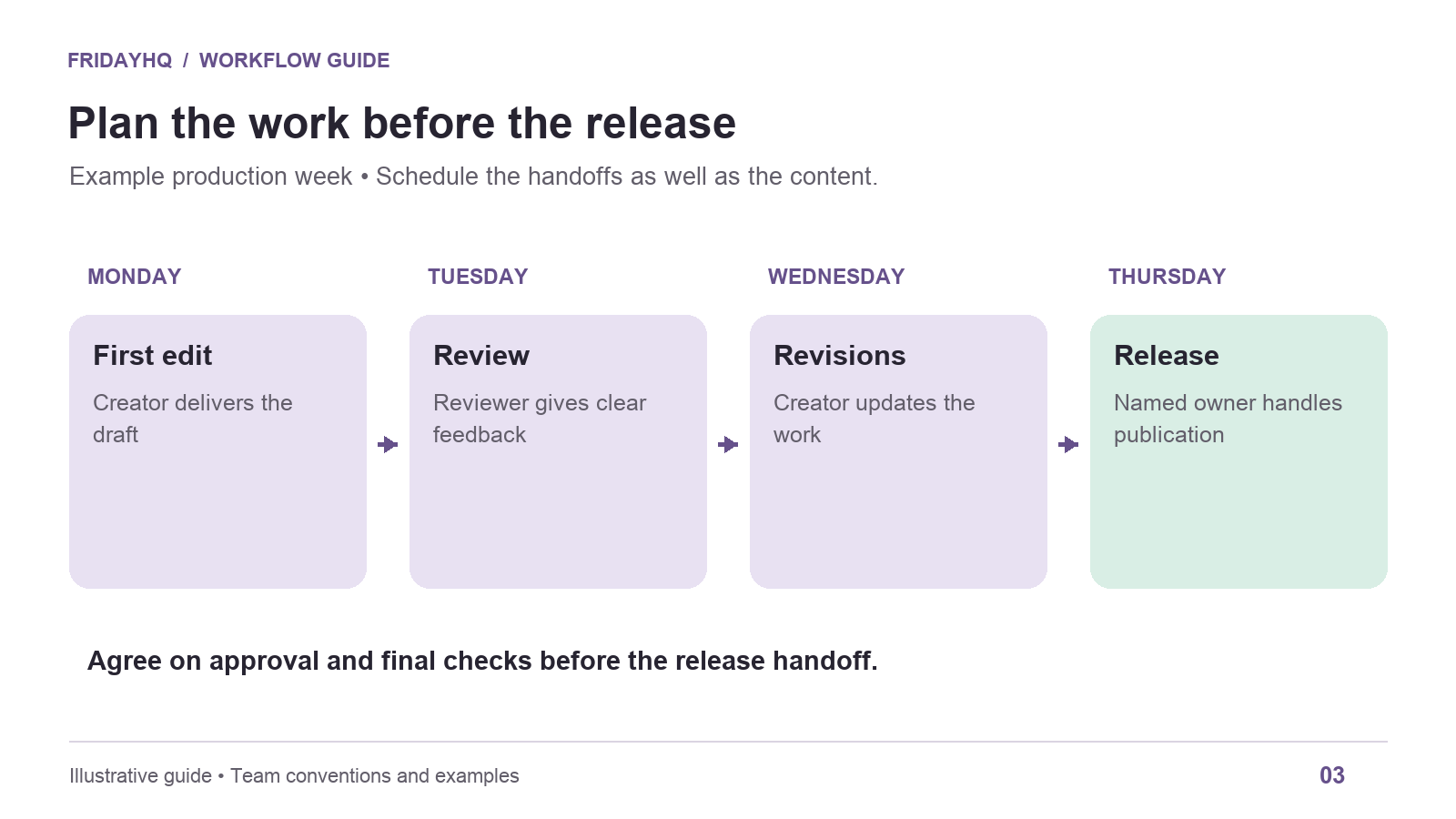 FRIDAYHQ / WORKFLOW GUIDE

Plan the work before the release

Example production week • Schedule the handoffs as well as the content.

MONDAY

First edit

Creator delivers the draft

TUESDAY

Review

Reviewer gives clear feedback

WEDNESDAY

Revisions

Creator updates the work

THURSDAY

Release

Named owner handles publication

Agree on approval and final checks before the release handoff.

Illustrative guide • Team conventions and examples

03